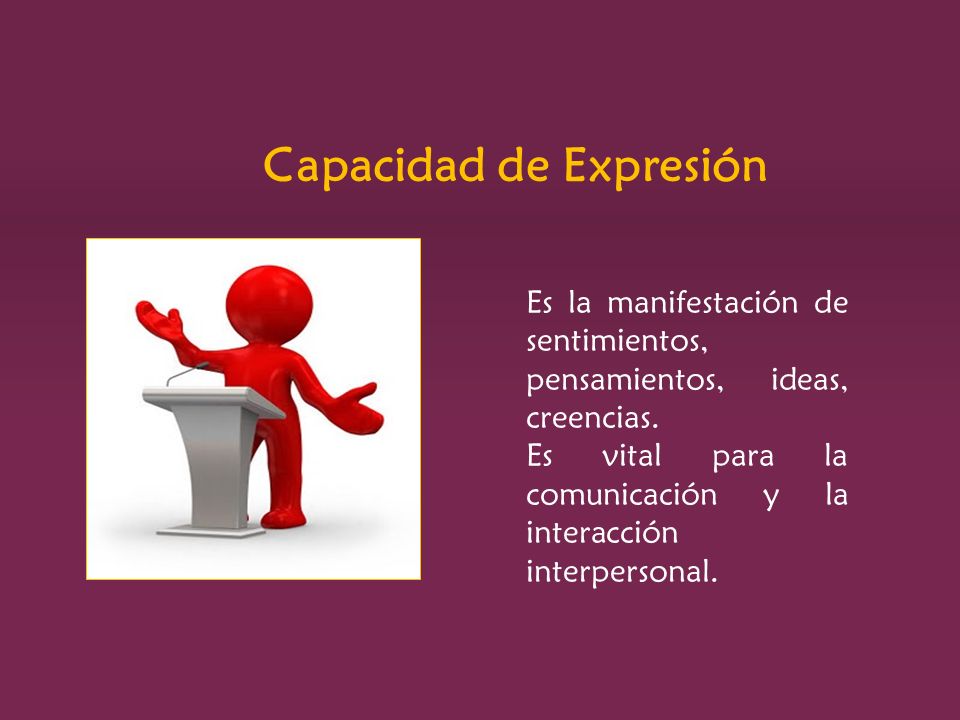 Capacidad de Expresión

Es la manifestación de sentimientos, pensamientos, ideas, creencias.
Es vital para la comunicación y la interacción interpersonal.